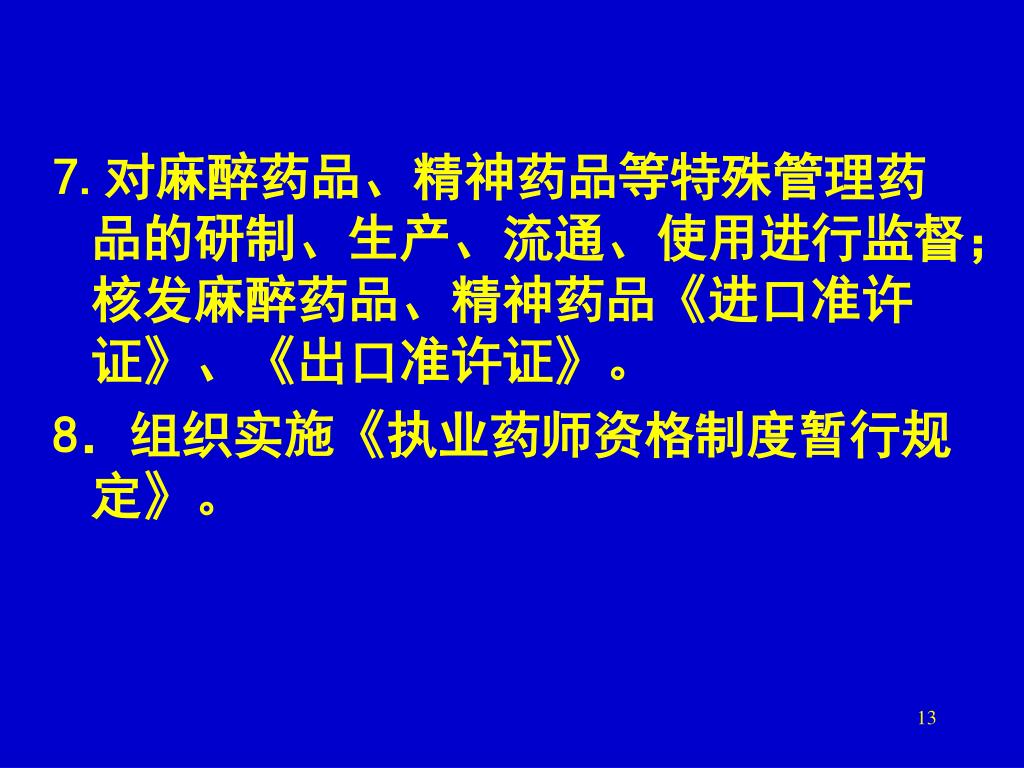 7. 对麻醉药品、精神药品等特殊管理药品的研制、生产、流通、使用进行监督；核发麻醉药品、精神药品《进口准许证》、《出口准许证》。

8. 组织实施《执业药师资格制度暂行规定》。

13